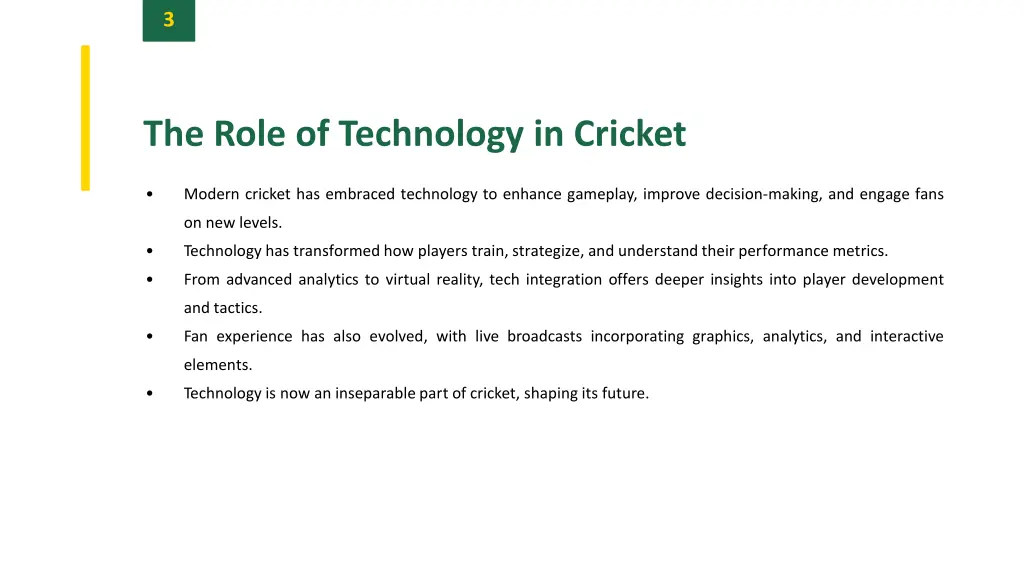 3

The Role of Technology in Cricket

• Modern cricket has embraced technology to enhance gameplay, improve decision-making, and engage fans on new levels.
• Technology has transformed how players train, strategize, and understand their performance metrics.
• From advanced analytics to virtual reality, tech integration offers deeper insights into player development and tactics.
• Fan experience has also evolved, with live broadcasts incorporating graphics, analytics, and interactive elements.
• Technology is now an inseparable part of cricket, shaping its future.